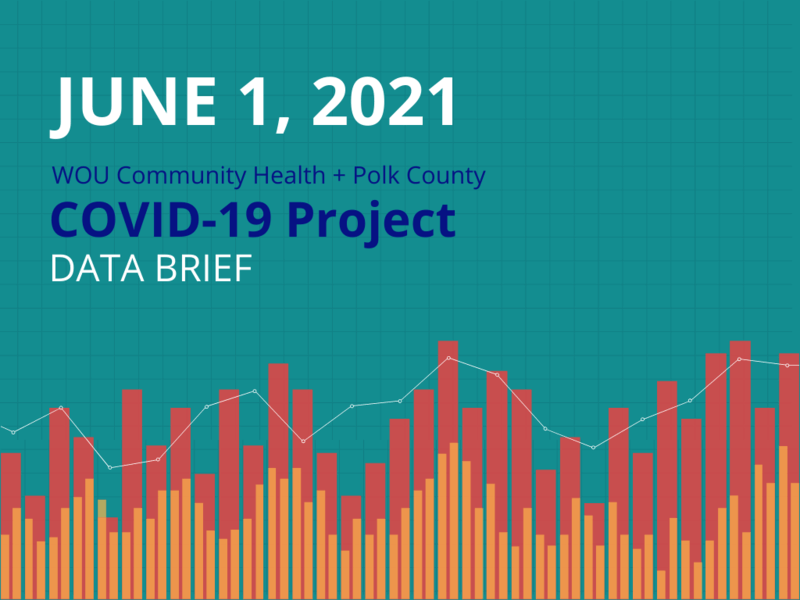 JUNE 1, 2021

WOU Community Health + Polk County
COVID-19 Project
DATA BRIEF